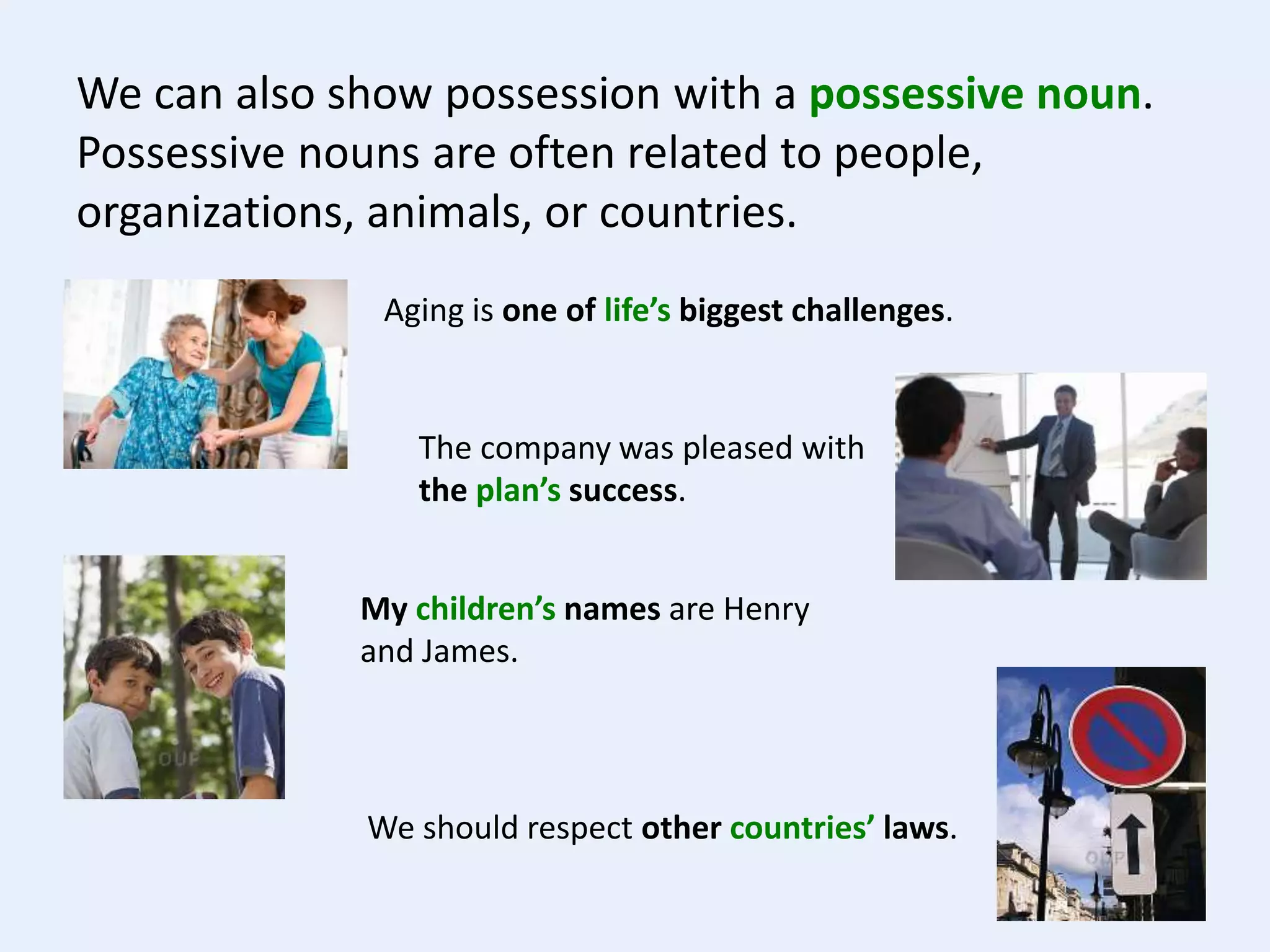 We can also show possession with a possessive noun. Possessive nouns are often related to people, organizations, animals, or countries.

Aging is one of life's biggest challenges.

The company was pleased with the plan's success.

My children's names are Henry and James.

OUP

We should respect other countries' laws.

OUP